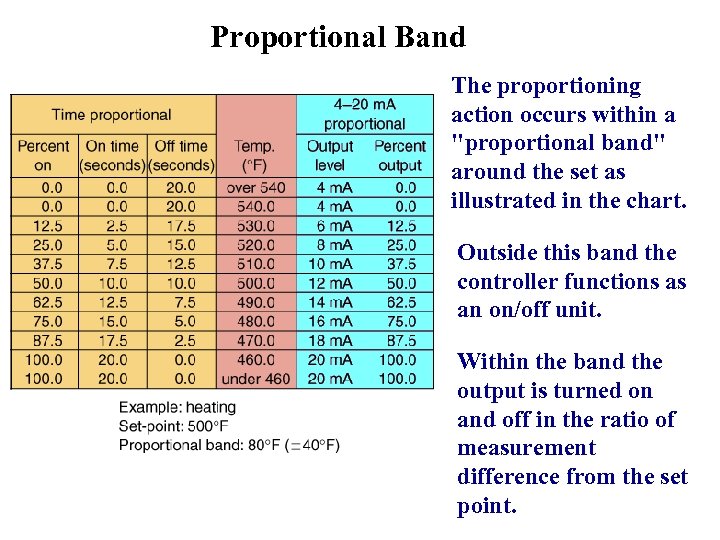 Proportional Band

| Time proportional | | | | 4–20 mA proportional | |
|---|---|---|---|---|---|
| Percent on | On time (seconds) | Off time (seconds) | Temp. (°F) | Output level | Percent output |
| 0.0 | 0.0 | 20.0 | over 540 | 4 mA | 0.0 |
| 0.0 | 0.0 | 20.0 | 540.0 | 4 mA | 0.0 |
| 12.5 | 2.5 | 17.5 | 530.0 | 6 mA | 12.5 |
| 25.0 | 5.0 | 15.0 | 520.0 | 8 mA | 25.0 |
| 37.5 | 7.5 | 12.5 | 510.0 | 10 mA | 37.5 |
| 50.0 | 10.0 | 10.0 | 500.0 | 12 mA | 50.0 |
| 62.5 | 12.5 | 7.5 | 490.0 | 14 mA | 62.5 |
| 75.0 | 15.0 | 5.0 | 480.0 | 16 mA | 75.0 |
| 87.5 | 17.5 | 2.5 | 470.0 | 18 mA | 87.5 |
| 100.0 | 20.0 | 0.0 | 460.0 | 20 mA | 100.0 |
| 100.0 | 20.0 | 0.0 | under 460 | 20 mA | 100.0 |

Example: heating
Set-point: 500°F
Proportional band: 80°F (±40°F)

The proportioning action occurs within a "proportional band" around the set as illustrated in the chart.

Outside this band the controller functions as an on/off unit.

Within the band the output is turned on and off in the ratio of measurement difference from the set point.